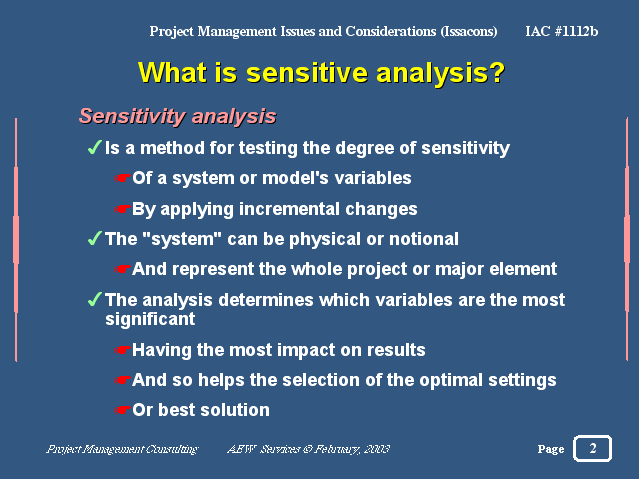 Project Management Issues and Considerations (Issacons) IAC #1112b

What is sensitive analysis?

Sensitivity analysis

✓ Is a method for testing the degree of sensitivity

☛ Of a system or model's variables

☛ By applying incremental changes

✓ The "system" can be physical or notional

☛ And represent the whole project or major element

✓ The analysis determines which variables are the most significant

☛ Having the most impact on results

☛ And so helps the selection of the optimal settings

☛ Or best solution

Project Management Consulting AEW Services © February, 2003 Page 2